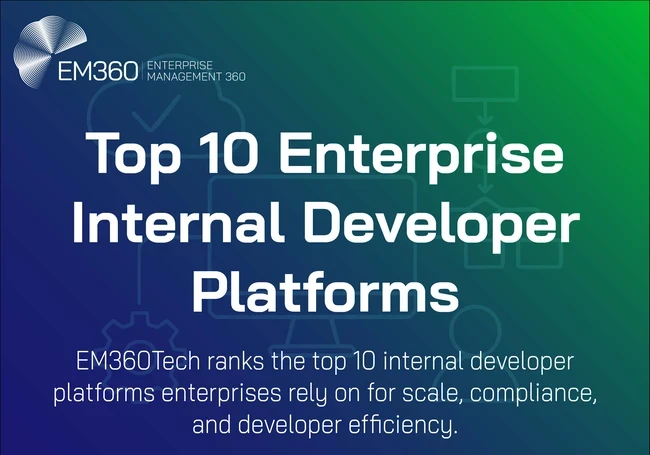 EM360 | ENTERPRISE MANAGEMENT 360

Top 10 Enterprise Internal Developer Platforms

EM360Tech ranks the top 10 internal developer platforms enterprises rely on for scale, compliance, and developer efficiency.